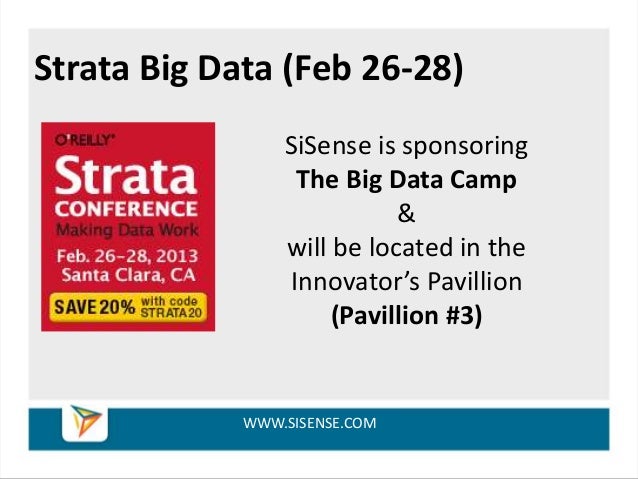 Strata Big Data (Feb 26-28)

O'REILLY®
Strata
CONFERENCE
Making Data Work
Feb. 26–28, 2013
Santa Clara, CA
SAVE 20% with code STRATA20

SiSense is sponsoring
The Big Data Camp
&
will be located in the Innovator's Pavillion
(Pavillion #3)

WWW.SISENSE.COM